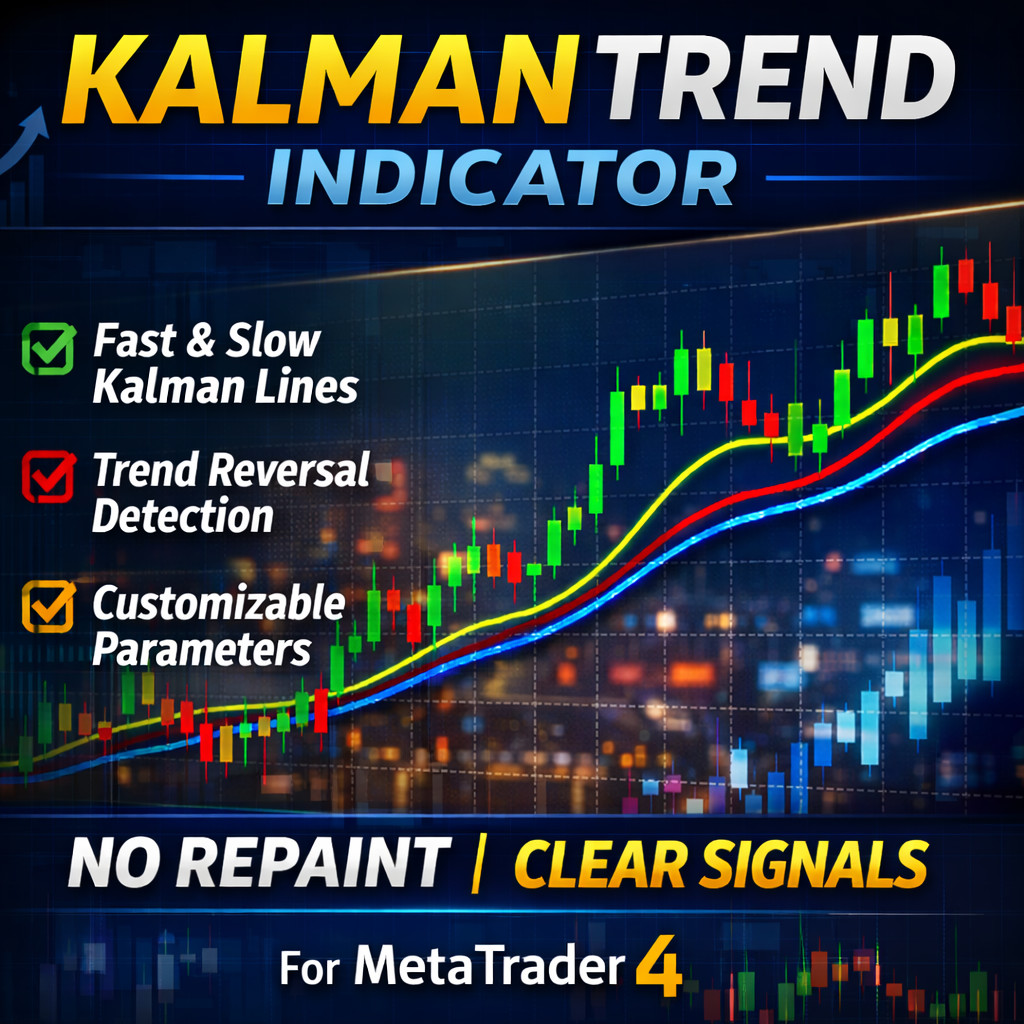 KALMAN TREND
INDICATOR

Fast & Slow Kalman Lines

Trend Reversal Detection

Customizable Parameters

NO REPAINT | CLEAR SIGNALS

For MetaTrader 4